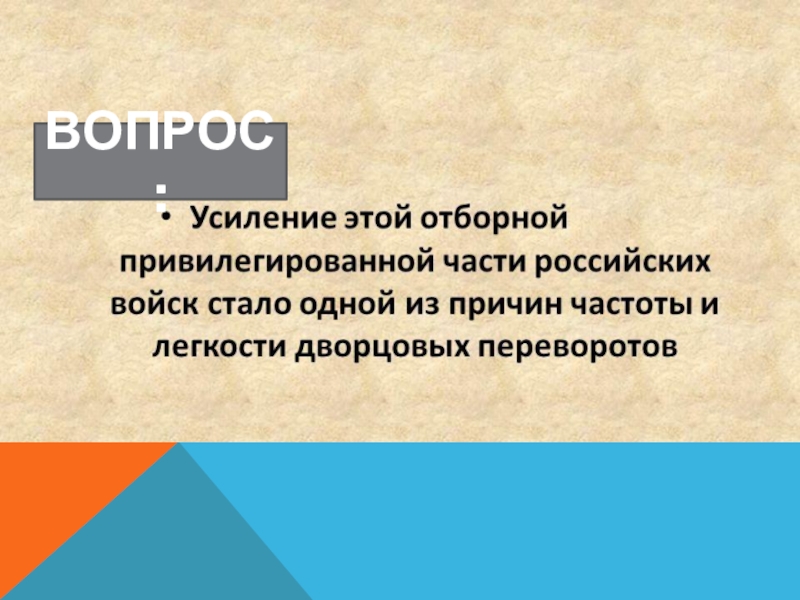 ВОПРОС:

• Усиление этой отборной привилегированной части российских войск стало одной из причин частоты и легкости дворцовых переворотов